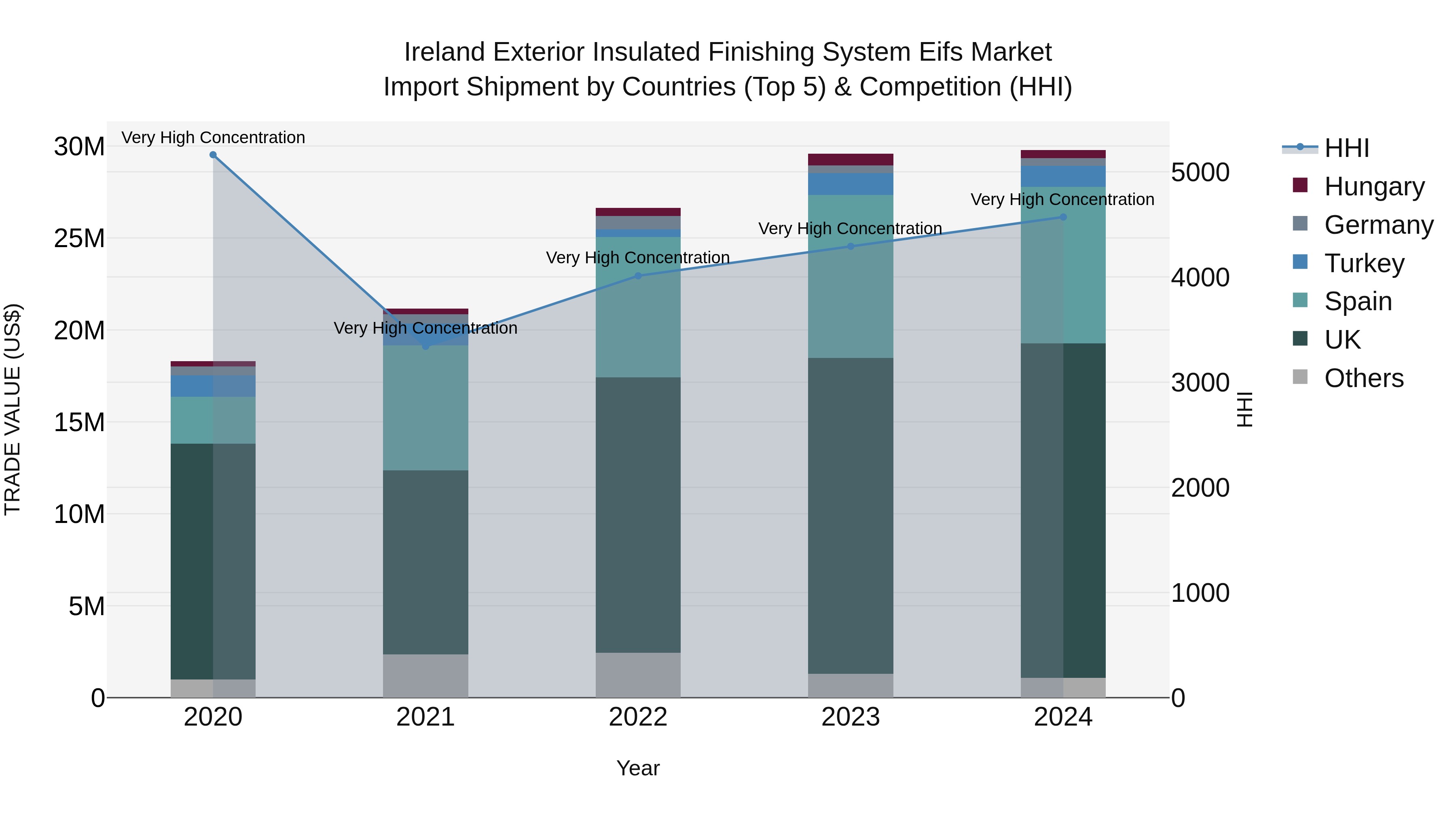 Ireland Exterior Insulated Finishing System Eifs Market
Import Shipment by Countries (Top 5) & Competition (HHI)

TRADE VALUE (US$)

30M
25M
20M
15M
10M
5M
0

Very High Concentration
Very High Concentration
Very High Concentration
Very High Concentration
Very High Concentration

2020
2021
2022
2023
2024

Year

5000
4000
3000
2000
1000
0

HHI

HHI
Hungary
Germany
Turkey
Spain
UK
Others